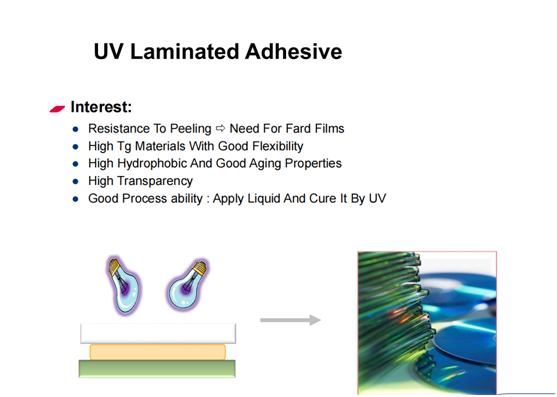 UV Laminated Adhesive

Interest:

- Resistance To Peeling ⇨ Need For Fard Films
- High Tg Materials With Good Flexibility
- High Hydrophobic And Good Aging Properties
- High Transparency
- Good Process ability : Apply Liquid And Cure It By UV